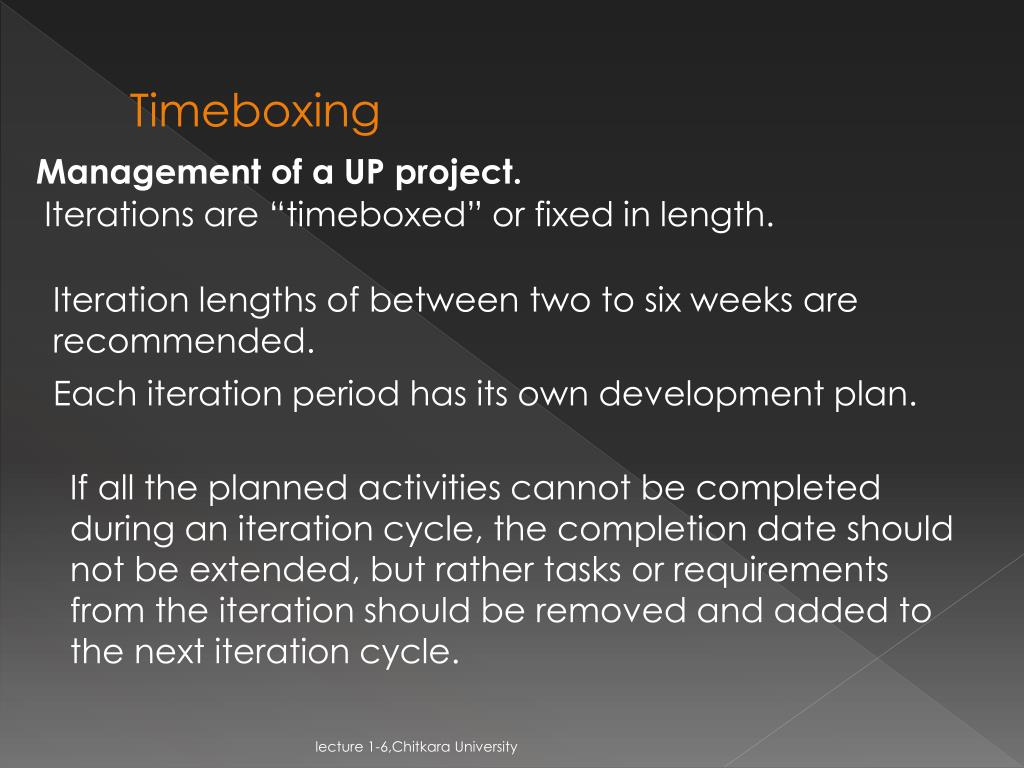 Timeboxing

Management of a UP project.

Iterations are “timeboxed” or fixed in length.

Iteration lengths of between two to six weeks are recommended.

Each iteration period has its own development plan.

If all the planned activities cannot be completed during an iteration cycle, the completion date should not be extended, but rather tasks or requirements from the iteration should be removed and added to the next iteration cycle.

lecture 1-6,Chitkara University